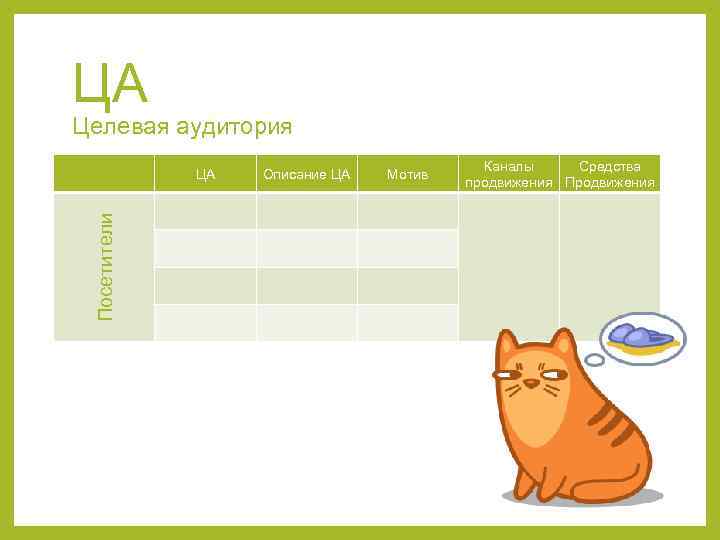 ЦА
Целевая аудитория

| | ЦА | Описание ЦА | Мотив | Каналы продвижения | Средства Продвижения |
|---|---|---|---|---|---|
| Посетители | | | | | |
| | | | | | |
| | | | | | |
| | | | | | |